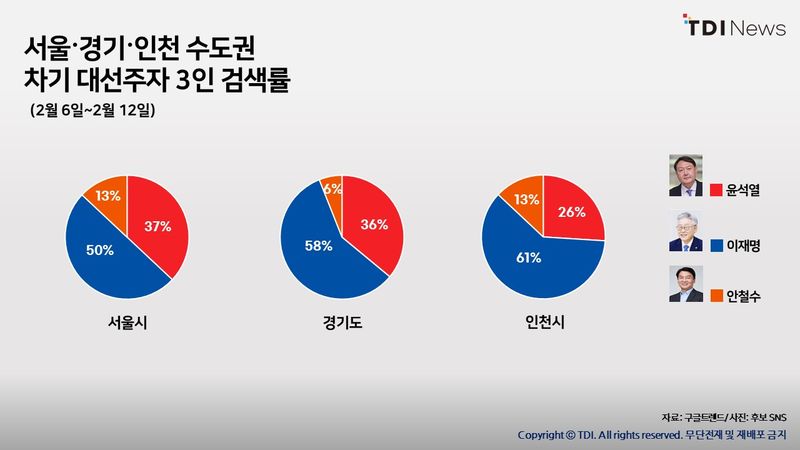 TDI News

서울·경기·인천 수도권
차기 대선주자 3인 검색률

(2월 6일~2월 12일)

13%
37%
50%
서울시

6%
36%
58%
경기도

13%
26%
61%
인천시

윤석열
이재명
안철수

자료: 구글트렌드/사진: 후보 SNS
Copyright © TDI. All rights reserved. 무단전재 및 재배포 금지